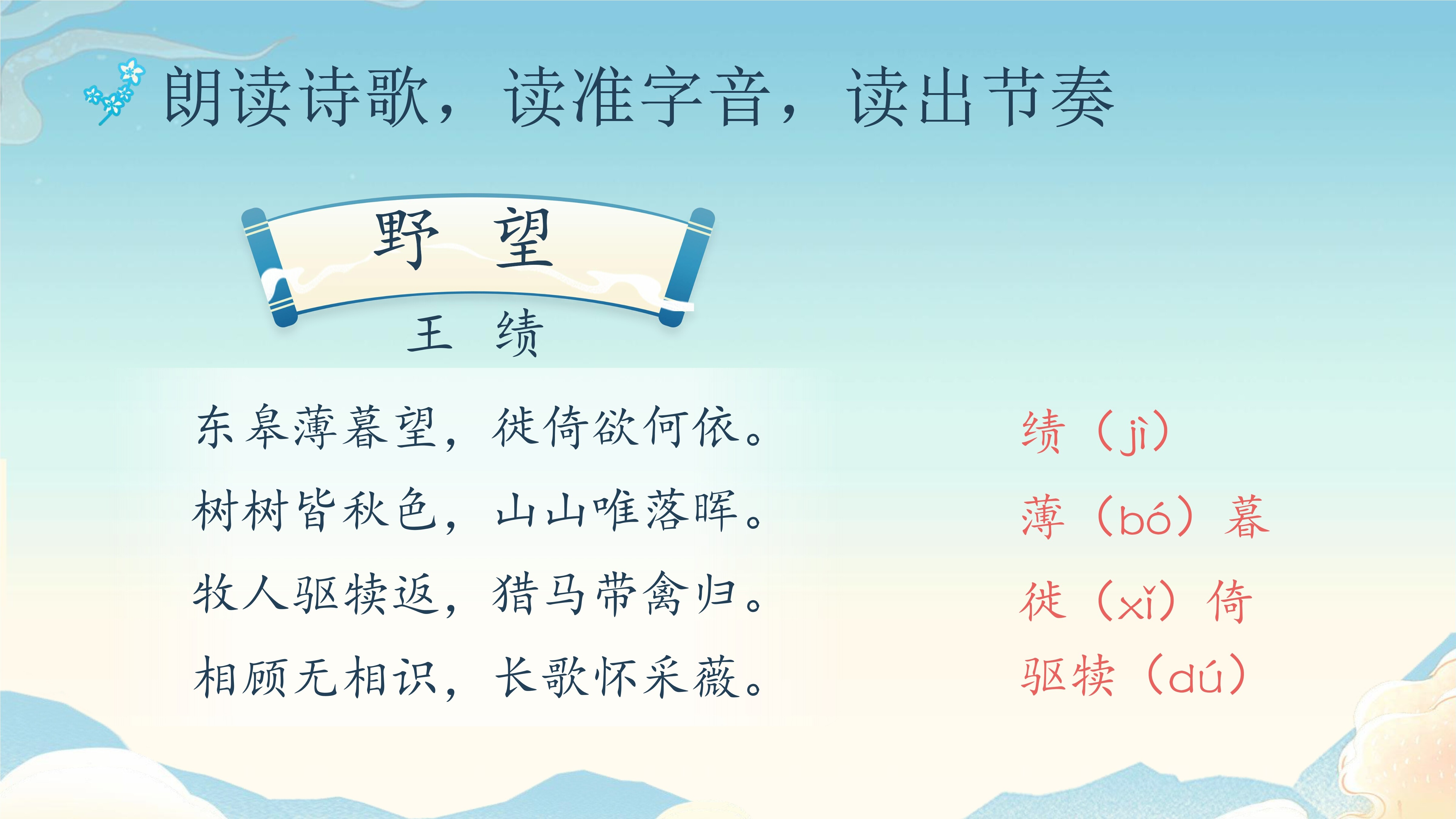 朗读诗歌，读准字音，读出节奏

野 望

王 绩

东皋薄暮望，徙倚欲何依。
树树皆秋色，山山唯落晖。
牧人驱犊返，猎马带禽归。
相顾无相识，长歌怀采薇。

绩（jì）
薄（bó）暮
徙（xǐ）倚
驱犊（dú）